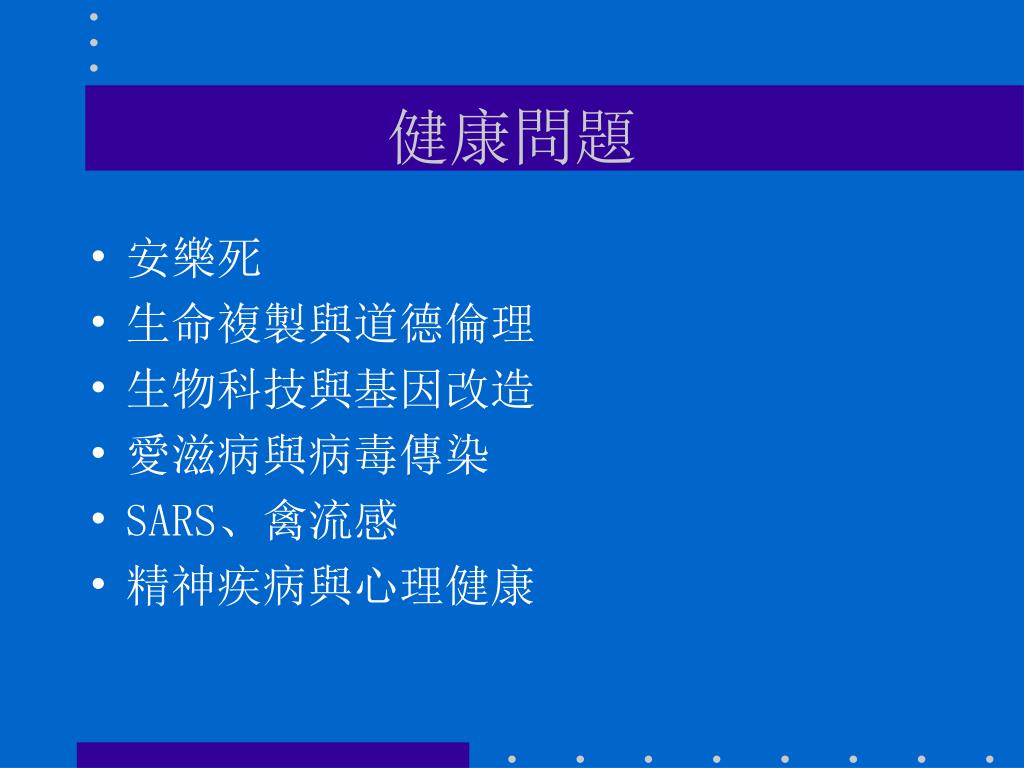 健康問題

• 安樂死
• 生命複製與道德倫理
• 生物科技與基因改造
• 愛滋病與病毒傳染
• SARS、禽流感
• 精神疾病與心理健康